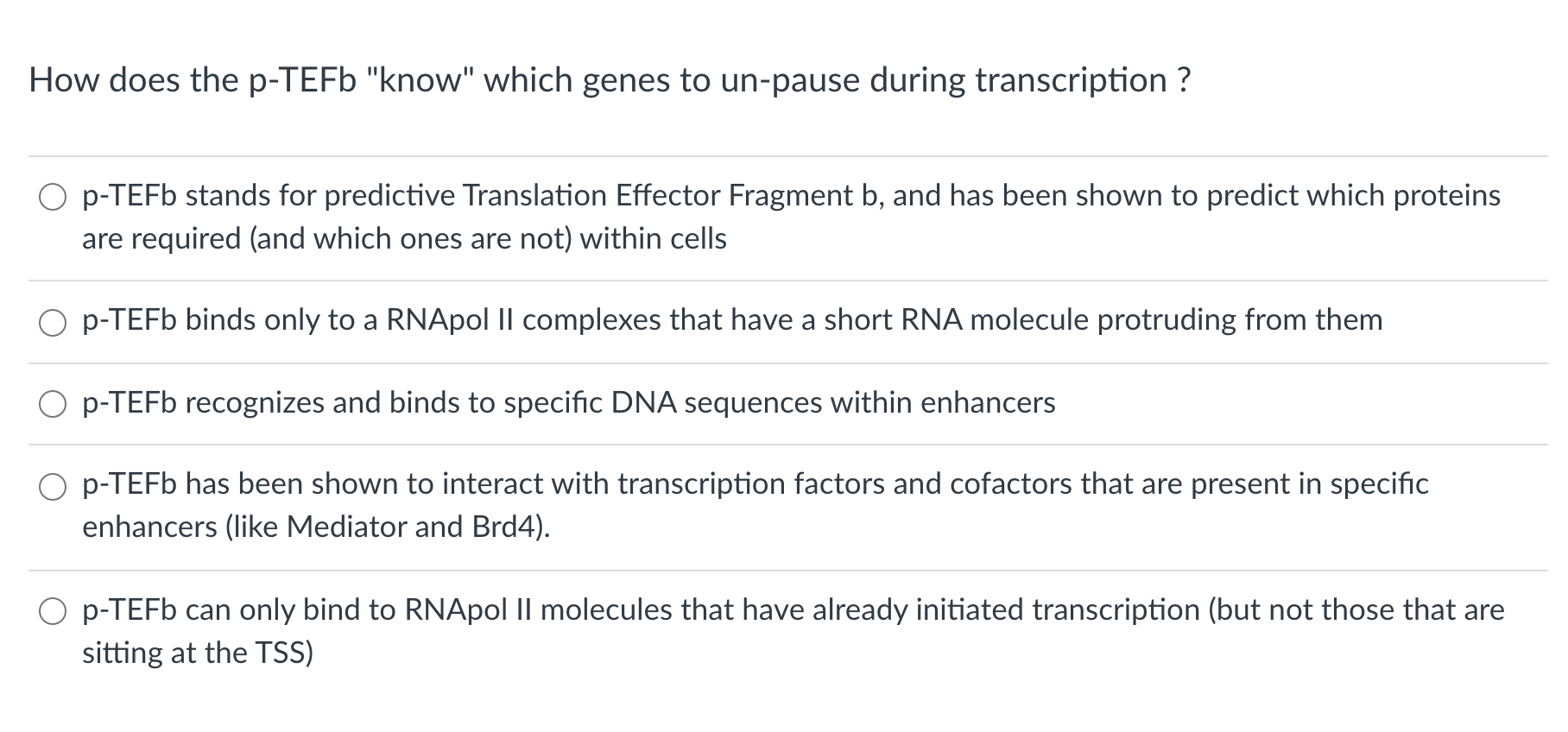 How does the p-TEFb "know" which genes to un-pause during transcription ?

p-TEFb stands for predictive Translation Effector Fragment b, and has been shown to predict which proteins are required (and which ones are not) within cells

p-TEFb binds only to a RNApol II complexes that have a short RNA molecule protruding from them

p-TEFb recognizes and binds to specific DNA sequences within enhancers

p-TEFb has been shown to interact with transcription factors and cofactors that are present in specific enhancers (like Mediator and Brd4).

p-TEFb can only bind to RNApol II molecules that have already initiated transcription (but not those that are sitting at the TSS)